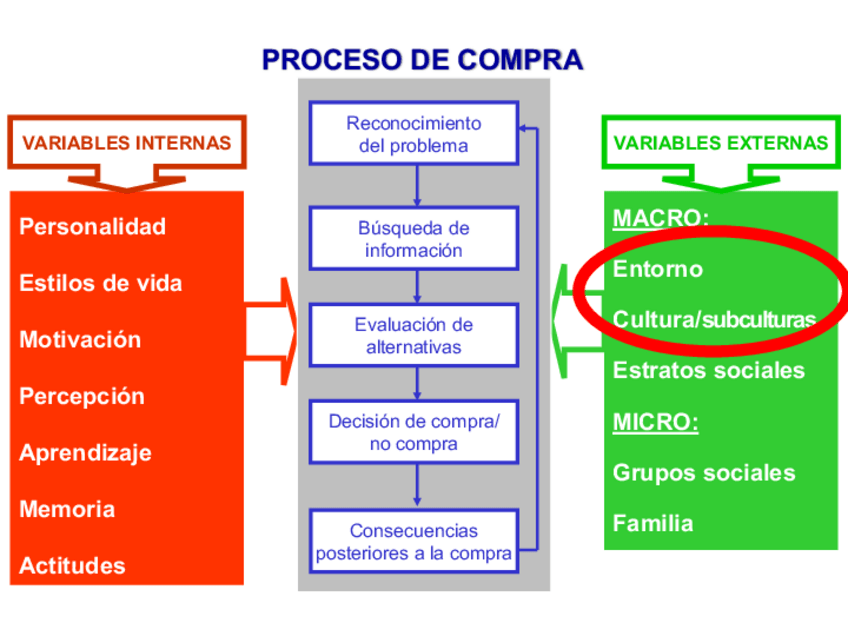 PROCESO DE COMPRA

VARIABLES INTERNAS

Personalidad

Estilos de vida

Motivación

Percepción

Aprendizaje

Memoria

Actitudes

Reconocimiento del problema

Búsqueda de información

Evaluación de alternativas

Decisión de compra/ no compra

Consecuencias posteriores a la compra

VARIABLES EXTERNAS

MACRO:

Entorno

Cultura/subculturas

Estratos sociales

MICRO:

Grupos sociales

Familia